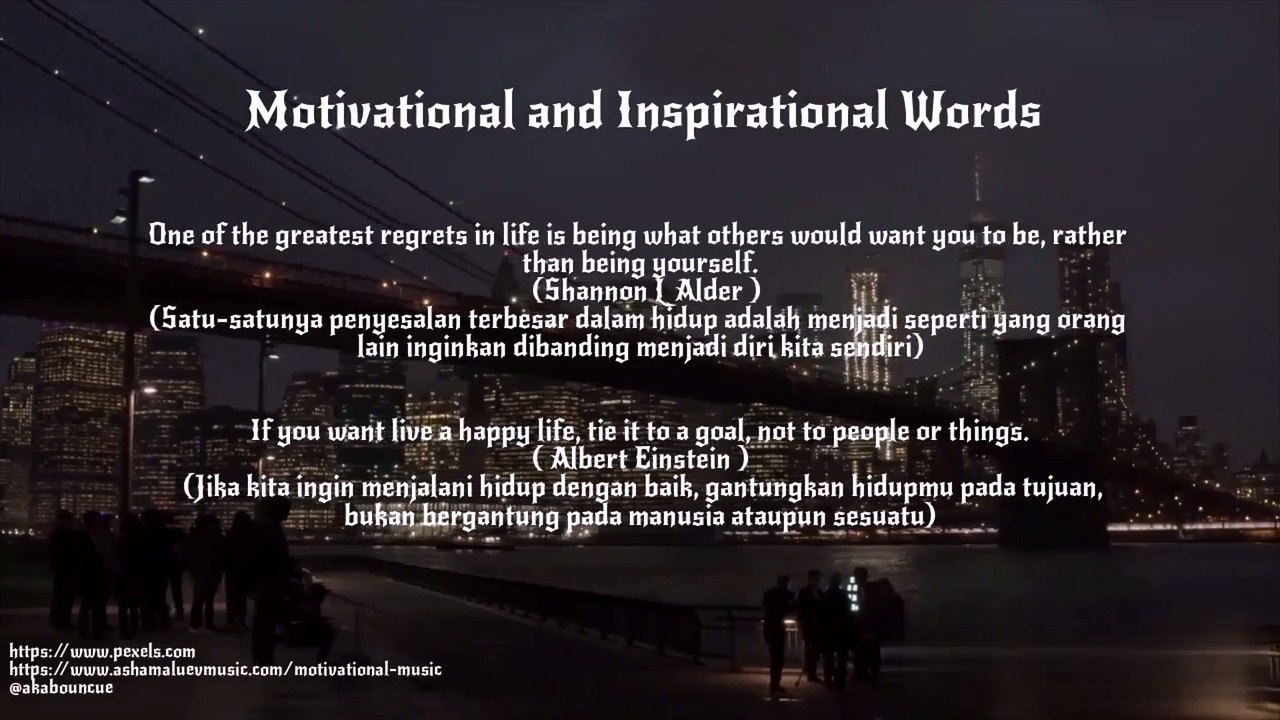 Motivational and Inspirational Words

One of the greatest regrets in life is being what others would want you to be, rather than being yourself.
(Shannon L Alder )
(Satu-satunya penyesalan terbesar dalam hidup adalah menjadi seperti yang orang lain inginkan dibanding menjadi diri kita sendiri)

If you want live a happy life, tie it to a goal, not to people or things.
( Albert Einstein )
(Jika kita ingin menjalani hidup dengan baik, gantungkan hidupmu pada tujuan, bukan bergantung pada manusia ataupun sesuatu)

https://www.pexels.com
https://www.ashamaluevmusic.com/motivational-music
@akabouncue